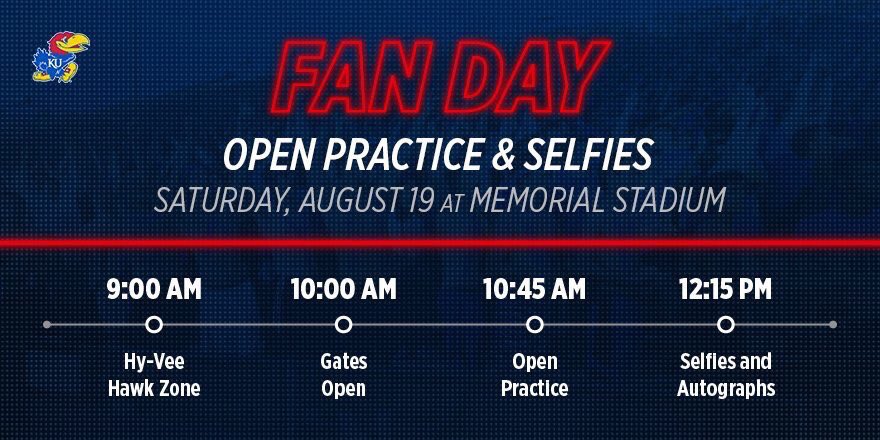 KU

FAN DAY

OPEN PRACTICE & SELFIES

SATURDAY, AUGUST 19 AT MEMORIAL STADIUM

9:00 AM
Hy-Vee Hawk Zone

10:00 AM
Gates Open

10:45 AM
Open Practice

12:15 PM
Selfies and Autographs